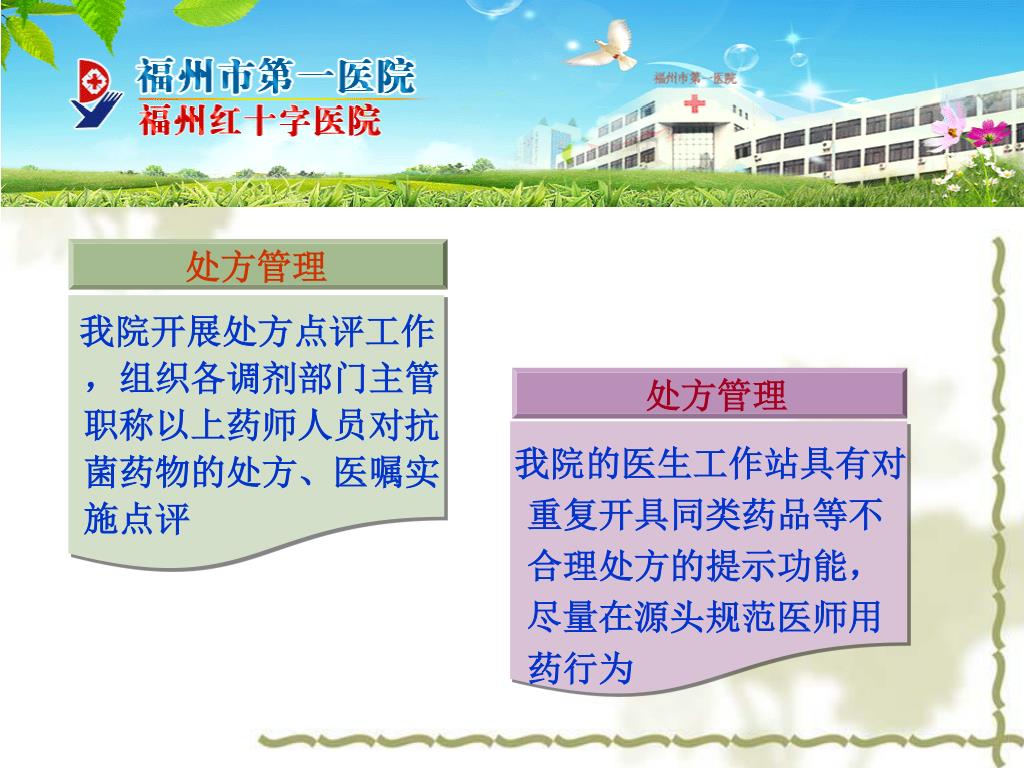 福州市第一医院
福州红十字医院

福州市第一医院

处方管理

我院开展处方点评工作，组织各调剂部门主管职称以上药师人员对抗菌药物的处方、医嘱实施点评

处方管理

我院的医生工作站具有对重复开具同类药品等不合理处方的提示功能，尽量在源头规范医师用药行为